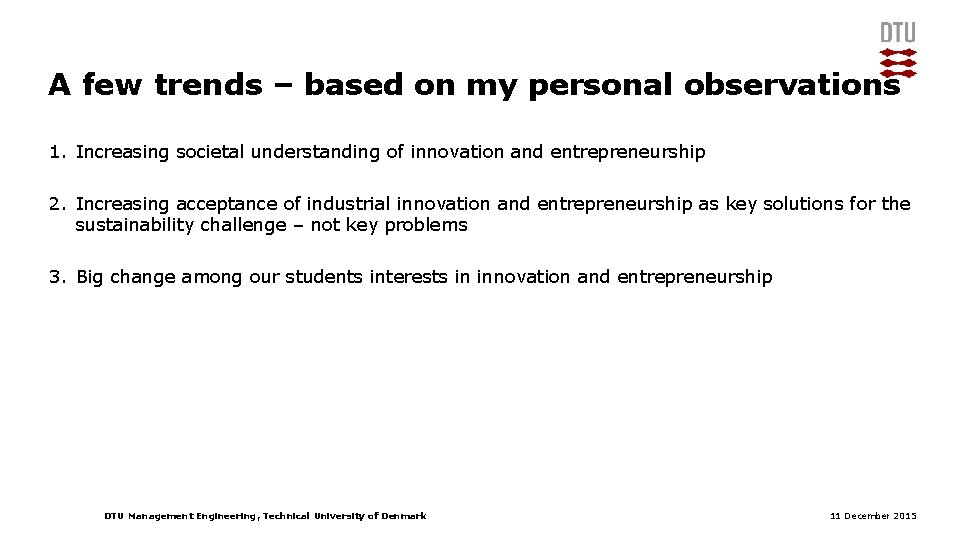 DTU

A few trends – based on my personal observations

1. Increasing societal understanding of innovation and entrepreneurship

2. Increasing acceptance of industrial innovation and entrepreneurship as key solutions for the sustainability challenge – not key problems

3. Big change among our students interests in innovation and entrepreneurship

DTU Management Engineering, Technical University of Denmark

11 December 2015